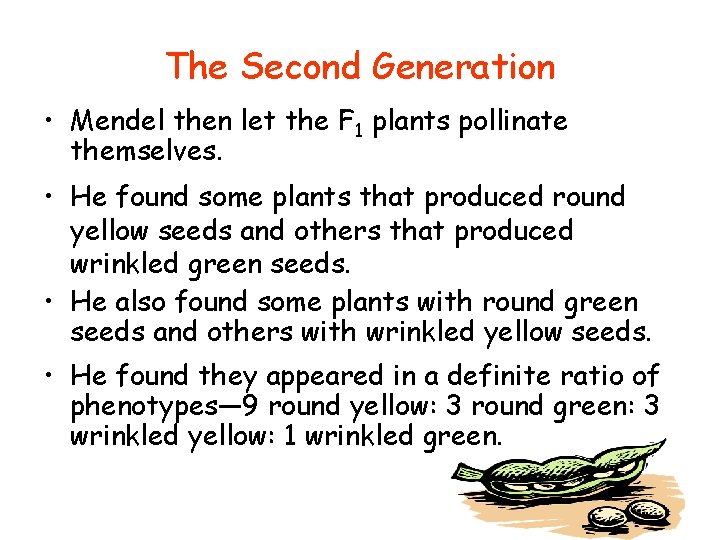 The Second Generation

• Mendel then let the $F_1$ plants pollinate themselves.

• He found some plants that produced round yellow seeds and others that produced wrinkled green seeds.

• He also found some plants with round green seeds and others with wrinkled yellow seeds.

• He found they appeared in a definite ratio of phenotypes—9 round yellow: 3 round green: 3 wrinkled yellow: 1 wrinkled green.